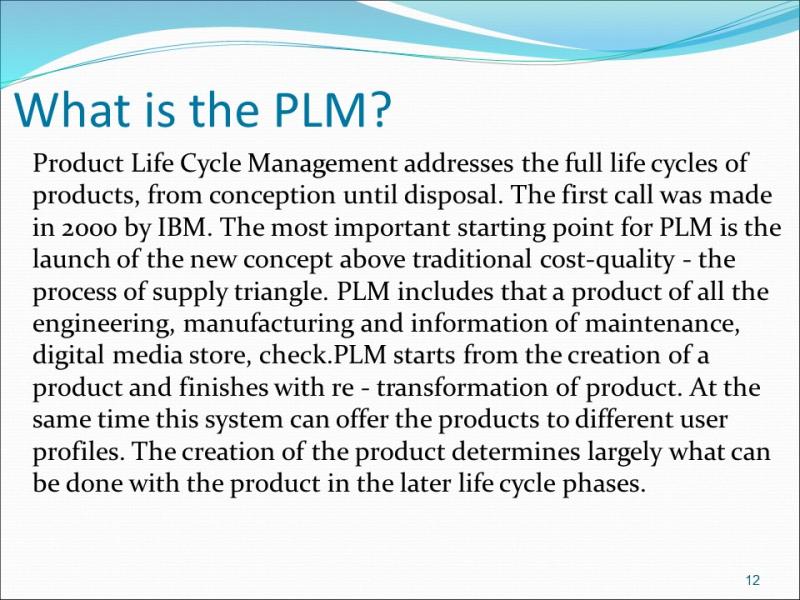 What is the PLM?

Product Life Cycle Management addresses the full life cycles of products, from conception until disposal. The first call was made in 2000 by IBM. The most important starting point for PLM is the launch of the new concept above traditional cost-quality - the process of supply triangle. PLM includes that a product of all the engineering, manufacturing and information of maintenance, digital media store, check.PLM starts from the creation of a product and finishes with re - transformation of product. At the same time this system can offer the products to different user profiles. The creation of the product determines largely what can be done with the product in the later life cycle phases.

12